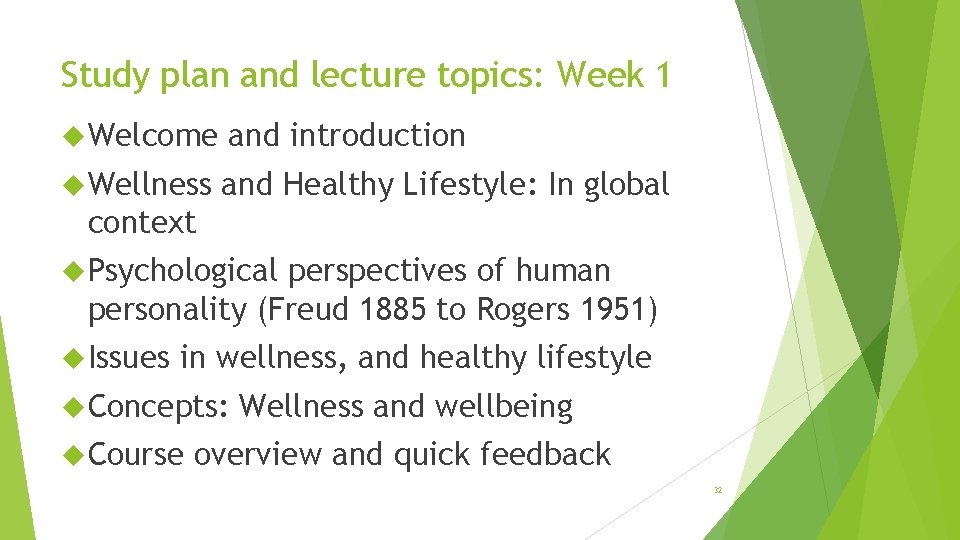 Study plan and lecture topics: Week 1

Welcome and introduction

Wellness and Healthy Lifestyle: In global context

Psychological perspectives of human personality (Freud 1885 to Rogers 1951)

Issues in wellness, and healthy lifestyle

Concepts: Wellness and wellbeing

Course overview and quick feedback

32